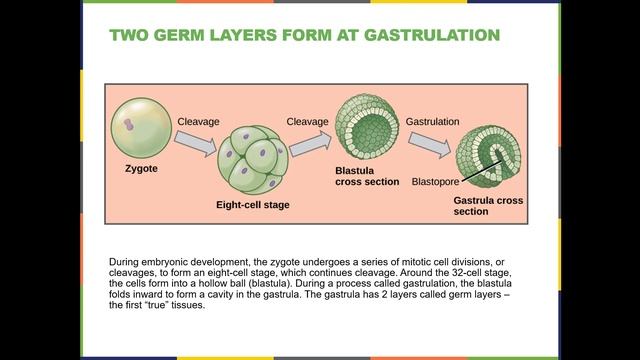 TWO GERM LAYERS FORM AT GASTRULATION

Zygote

Cleavage

Eight-cell stage

Cleavage

Blastula cross section

Gastrulation

Blastopore

Gastrula cross section

During embryonic development, the zygote undergoes a series of mitotic cell divisions, or cleavages, to form an eight-cell stage, which continues cleavage. Around the 32-cell stage, the cells form into a hollow ball (blastula). During a process called gastrulation, the blastula folds inward to form a cavity in the gastrula. The gastrula has 2 layers called germ layers – the first "true" tissues.